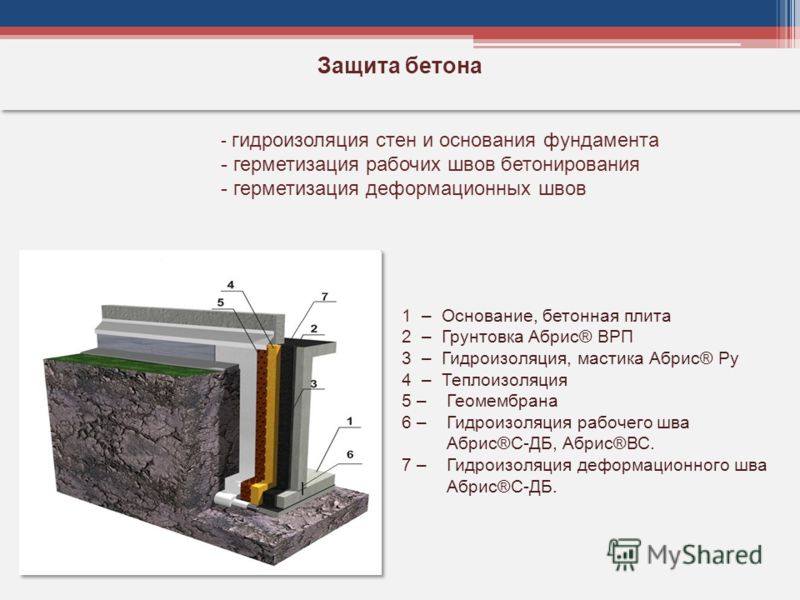 Защита бетона

- гидроизоляция стен и основания фундамента
- герметизация рабочих швов бетонирования
- герметизация деформационных швов

4
5
7
2
3
1
6

1 – Основание, бетонная плита
2 – Грунтовка Абрис® ВРП
3 – Гидроизоляция, мастика Абрис® Ру
4 – Теплоизоляция
5 – Геомембрана
6 – Гидроизоляция рабочего шва Абрис®С-ДБ, Абрис®ВС.
7 – Гидроизоляция деформационного шва Абрис®С-ДБ.

MyShared